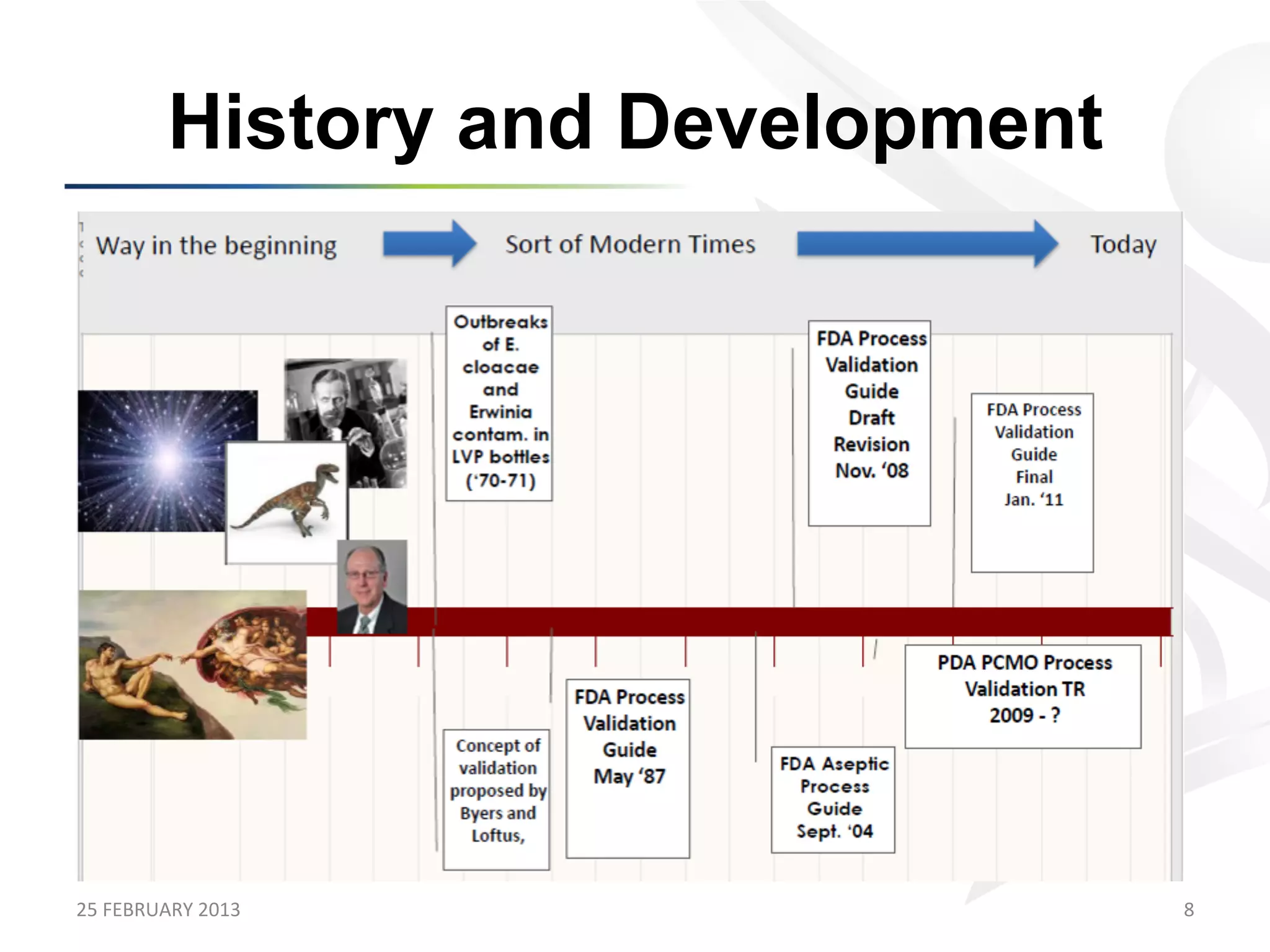 History and Development

Way in the beginning

Sort of Modern Times

Today

Outbreaks of E. cloacae and Erwinia contam. in LVP bottles ('70-71)

FDA Process Validation Guide Draft Revision Nov. '08

FDA Process Validation Guide Final Jan. '11

Concept of validation proposed by Byers and Loftus,

FDA Process Validation Guide May '87

FDA Aseptic Process Guide Sept. '04

PDA PCMO Process Validation TR 2009 - ?

25 FEBRUARY 2013

8